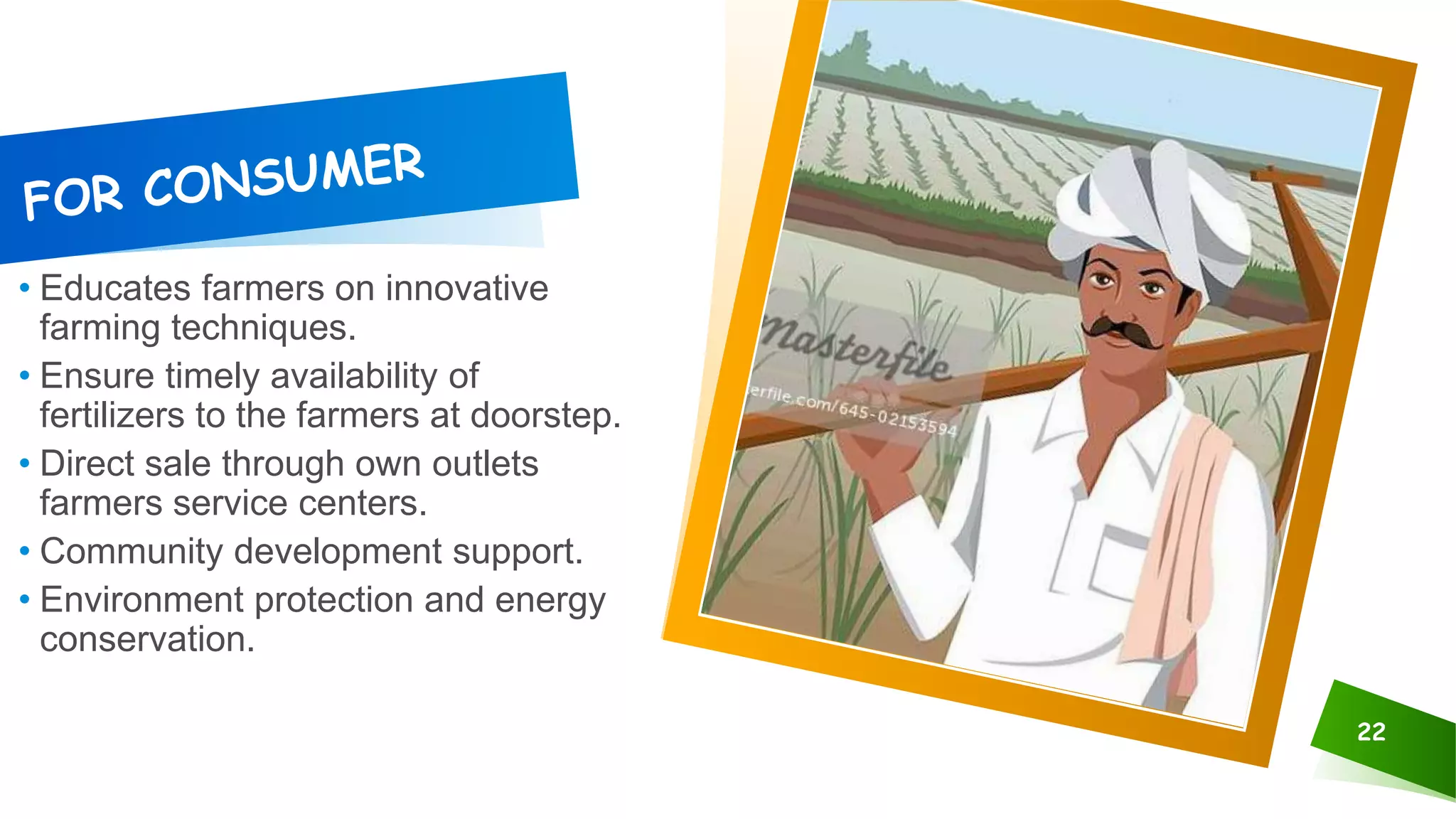 FOR CONSUMER

• Educates farmers on innovative farming techniques.
• Ensure timely availability of fertilizers to the farmers at doorstep.
• Direct sale through own outlets farmers service centers.
• Community development support.
• Environment protection and energy conservation.

Masterfile
erfile.com/645-02153594

22